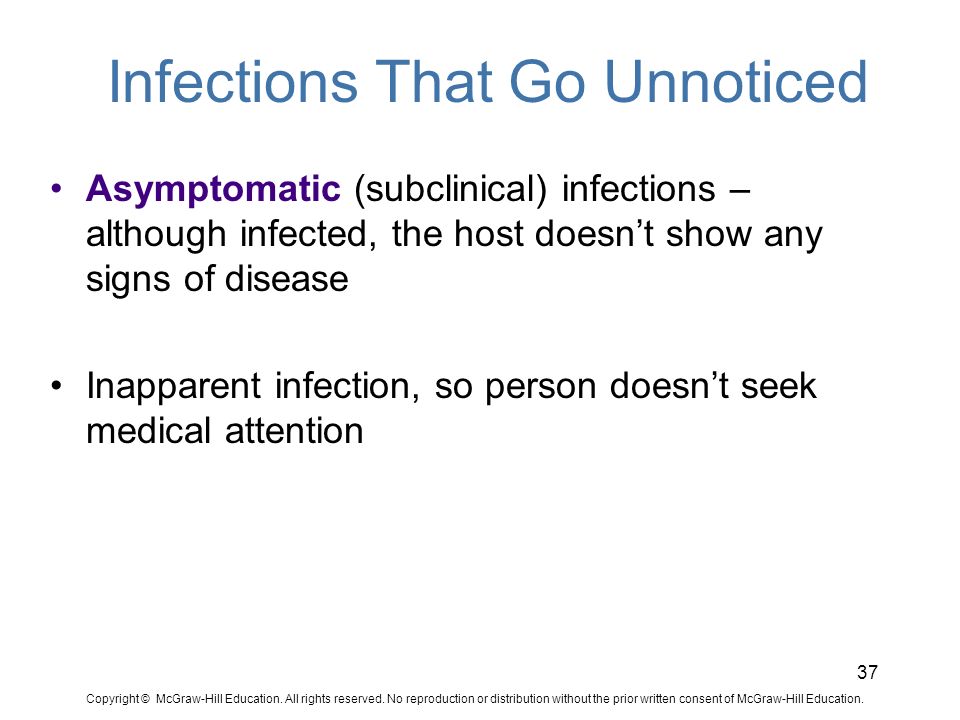 Infections That Go Unnoticed

• Asymptomatic (subclinical) infections – although infected, the host doesn't show any signs of disease

• Inapparent infection, so person doesn't seek medical attention

37

Copyright © McGraw-Hill Education. All rights reserved. No reproduction or distribution without the prior written consent of McGraw-Hill Education.